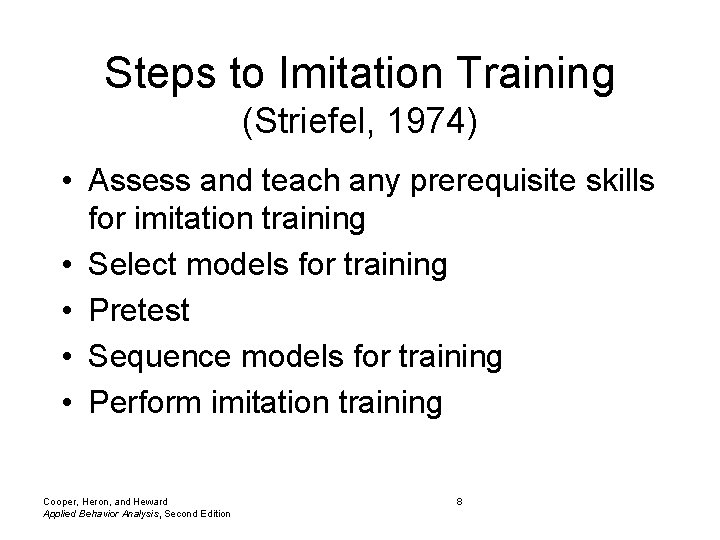 Steps to Imitation Training
(Striefel, 1974)

• Assess and teach any prerequisite skills for imitation training
• Select models for training
• Pretest
• Sequence models for training
• Perform imitation training

Cooper, Heron, and Heward
Applied Behavior Analysis, Second Edition

8